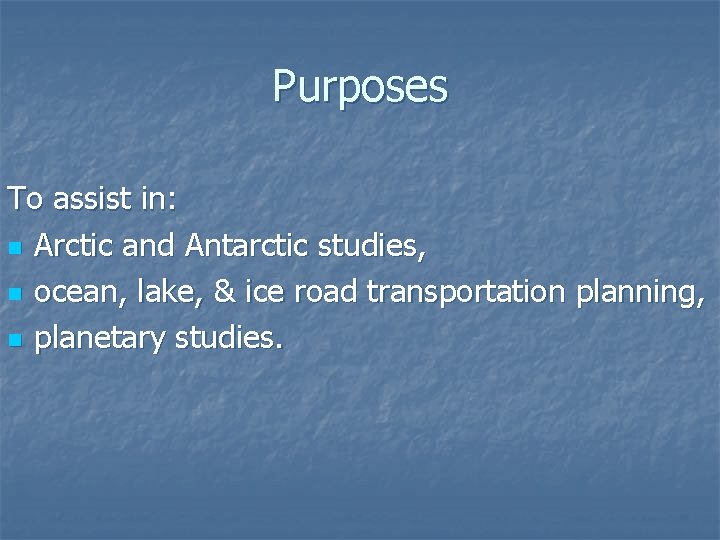 Purposes

To assist in:
- Arctic and Antarctic studies,
- ocean, lake, & ice road transportation planning,
- planetary studies.